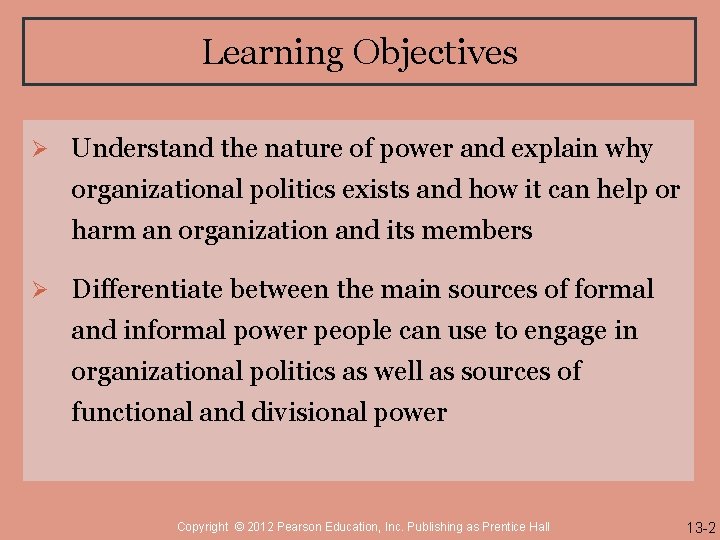 Learning Objectives

➢ Understand the nature of power and explain why organizational politics exists and how it can help or harm an organization and its members

➢ Differentiate between the main sources of formal and informal power people can use to engage in organizational politics as well as sources of functional and divisional power

Copyright © 2012 Pearson Education, Inc. Publishing as Prentice Hall

13-2